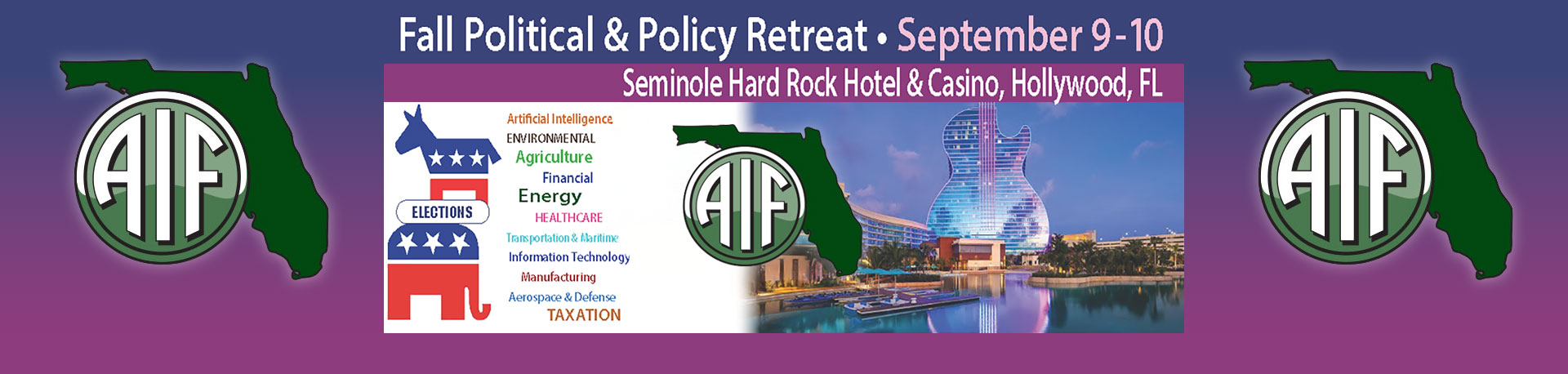 AIF

Fall Political & Policy Retreat • September 9-10

Seminole Hard Rock Hotel & Casino, Hollywood, FL

ELECTIONS

Artificial Intelligence
ENVIRONMENTAL
Agriculture
Financial
Energy
HEALTHCARE
Transportation & Maritime
Information Technology
Manufacturing
Aerospace & Defense
TAXATION

AIF

AIF